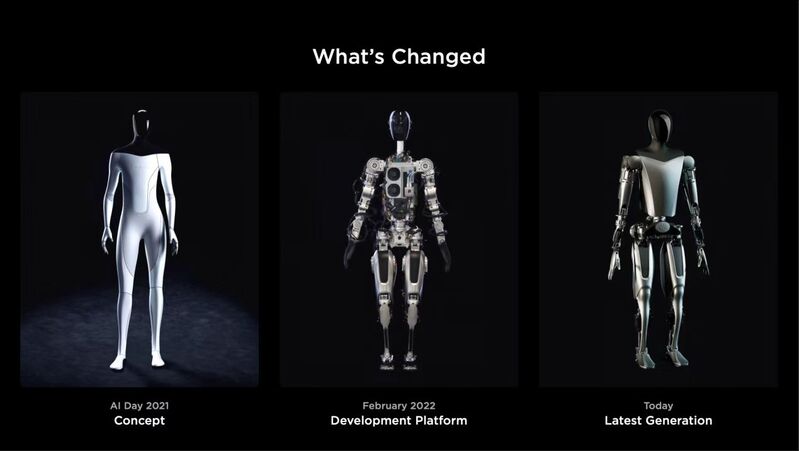 What's Changed

AI Day 2021
Concept

February 2022
Development Platform

Today
Latest Generation